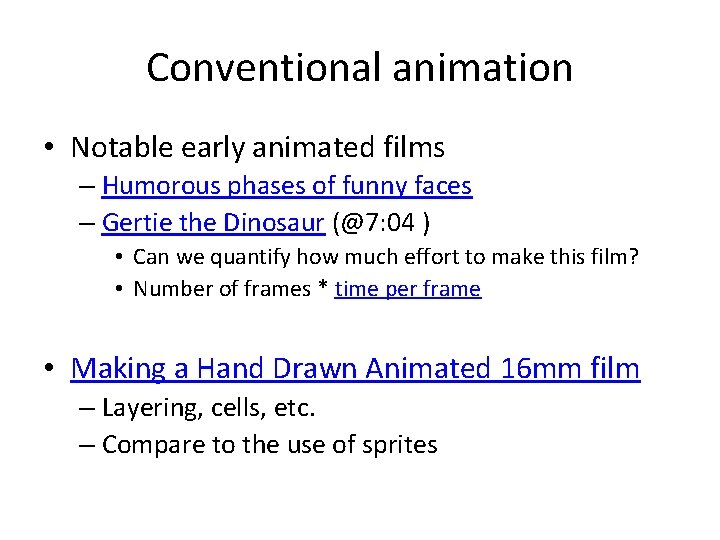 Conventional animation

• Notable early animated films
– Humorous phases of funny faces
– Gertie the Dinosaur (@7:04 )
• Can we quantify how much effort to make this film?
• Number of frames * time per frame

• Making a Hand Drawn Animated 16mm film
– Layering, cells, etc.
– Compare to the use of sprites